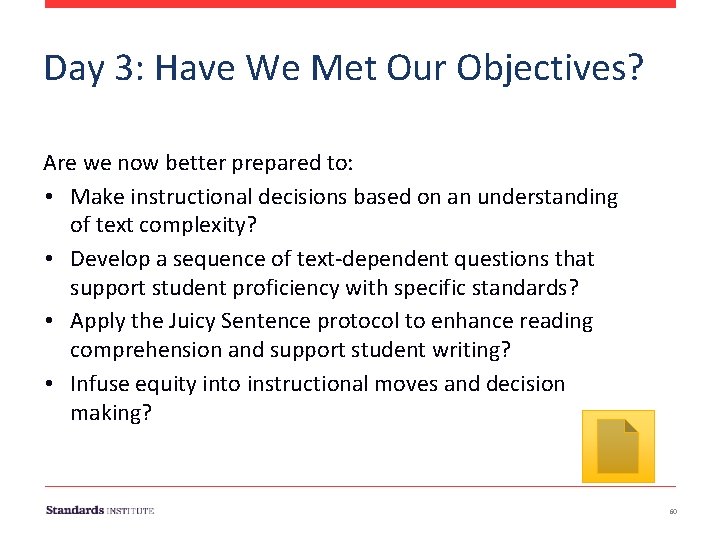 Day 3: Have We Met Our Objectives?

Are we now better prepared to:

• Make instructional decisions based on an understanding of text complexity?
• Develop a sequence of text-dependent questions that support student proficiency with specific standards?
• Apply the Juicy Sentence protocol to enhance reading comprehension and support student writing?
• Infuse equity into instructional moves and decision making?

Standards INSTITUTE

60